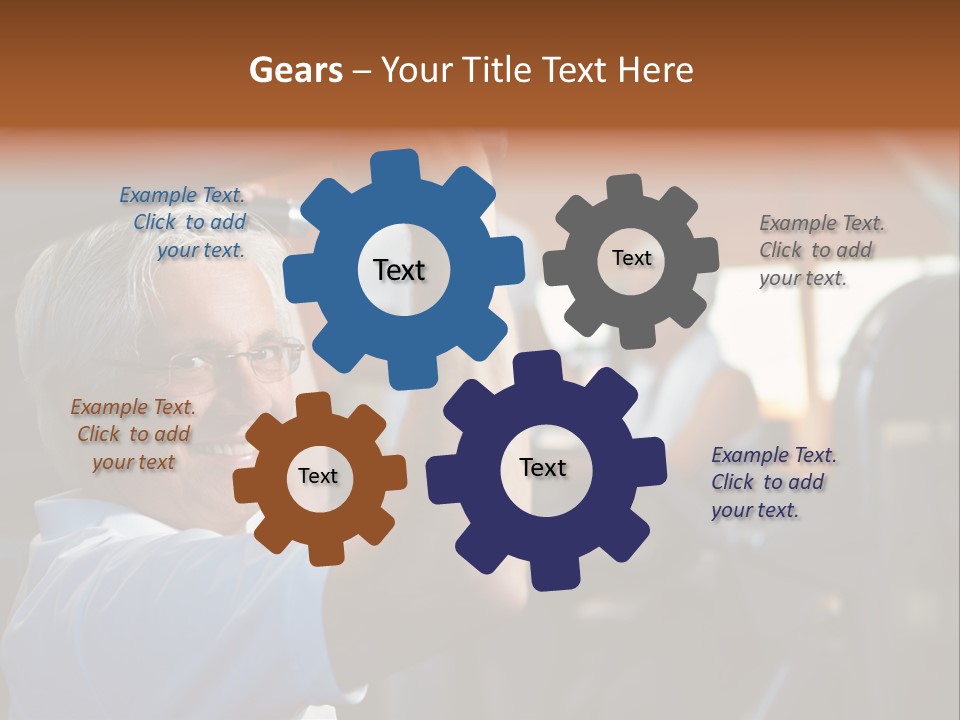 Gears – Your Title Text Here

Example Text. Click to add your text.

Text

Text

Example Text. Click to add your text.

Example Text. Click to add your text

Text

Text

Example Text. Click to add your text.